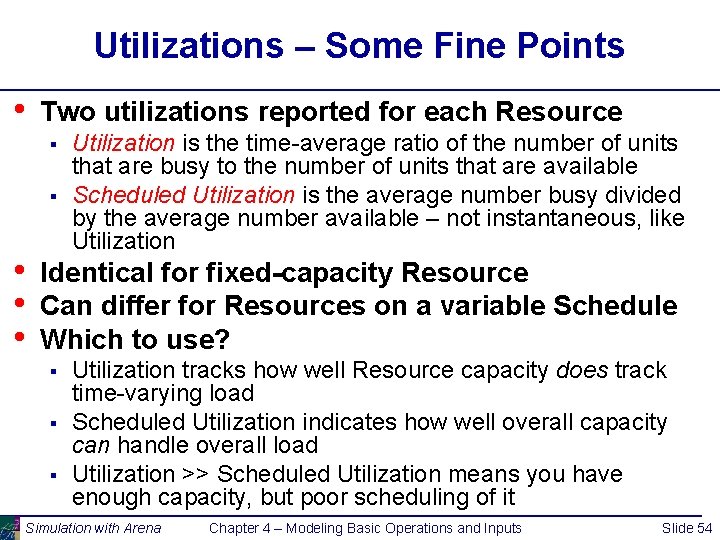 Utilizations – Some Fine Points

• Two utilizations reported for each Resource
▪ Utilization is the time-average ratio of the number of units that are busy to the number of units that are available
▪ Scheduled Utilization is the average number busy divided by the average number available – not instantaneous, like Utilization

• Identical for fixed-capacity Resource
• Can differ for Resources on a variable Schedule
• Which to use?
▪ Utilization tracks how well Resource capacity does track time-varying load
▪ Scheduled Utilization indicates how well overall capacity can handle overall load
▪ Utilization >> Scheduled Utilization means you have enough capacity, but poor scheduling of it

Simulation with Arena Chapter 4 – Modeling Basic Operations and Inputs Slide 54